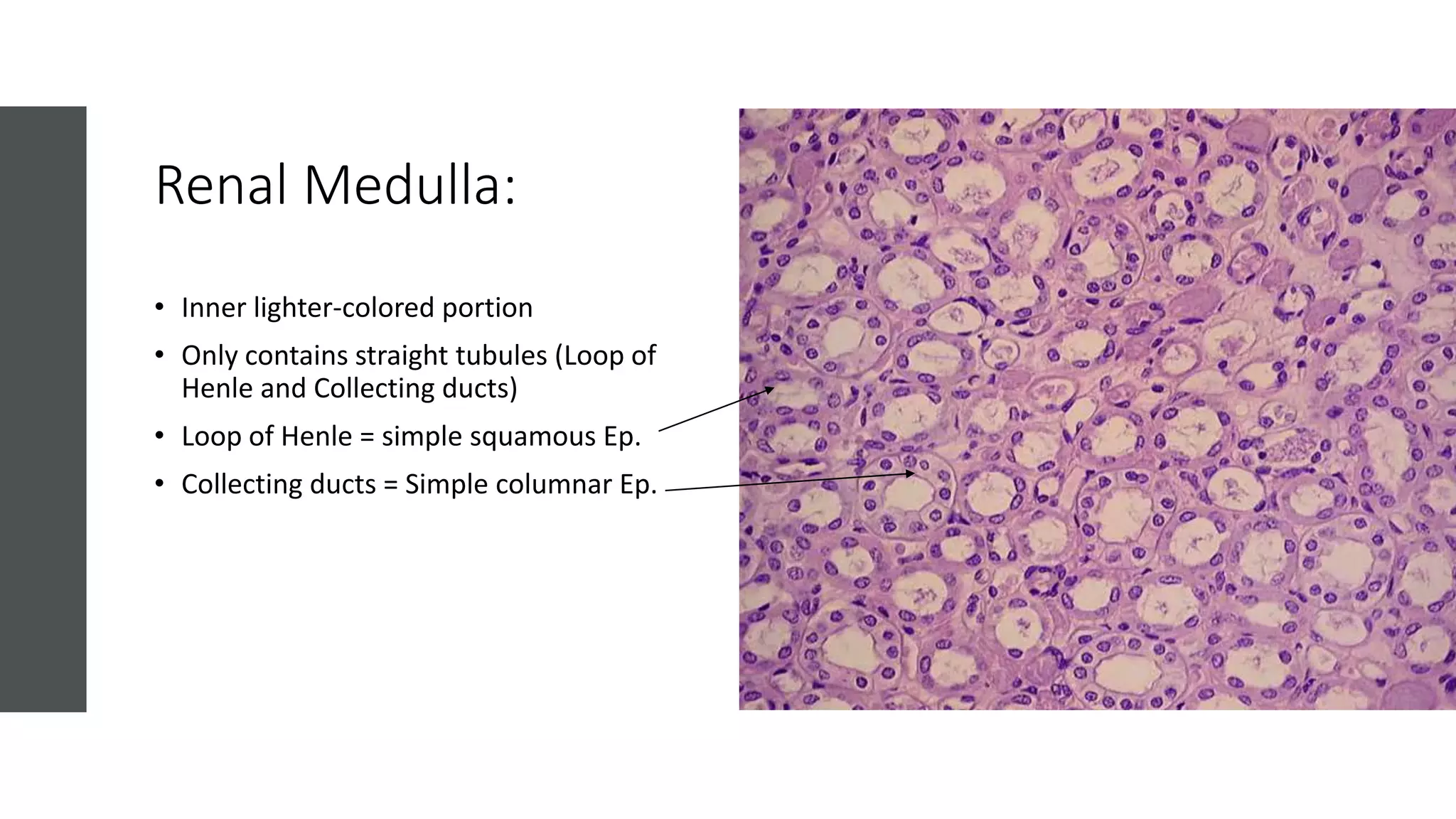 Renal Medulla:

• Inner lighter-colored portion
• Only contains straight tubules (Loop of Henle and Collecting ducts)
• Loop of Henle = simple squamous Ep.
• Collecting ducts = Simple columnar Ep.